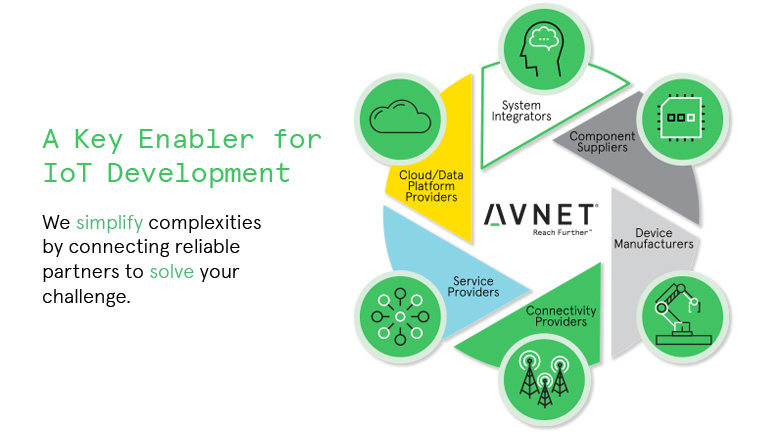 A Key Enabler for IoT Development

We simplify complexities by connecting reliable partners to solve your challenge.

System Integrators

Component Suppliers

Device Manufacturers

Connectivity Providers

Service Providers

Cloud/Data Platform Providers

AVNET
Reach Further™